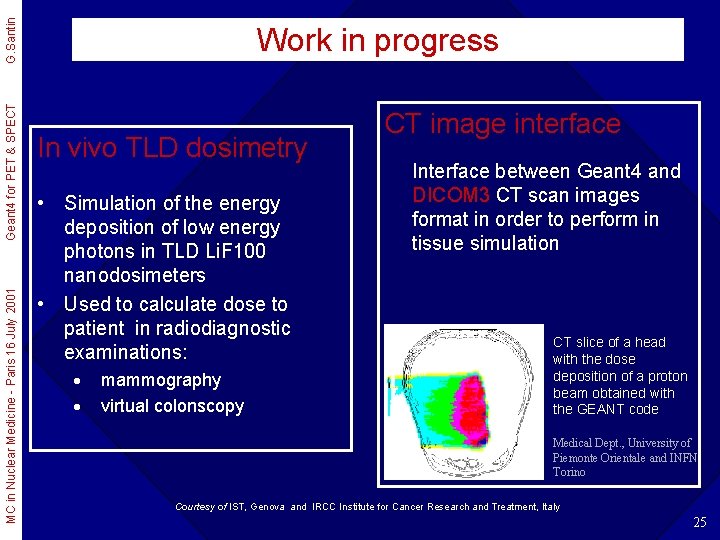 MC in Nuclear Medicine - Paris 16 July 2001 Geant4 for PET & SPECT G.Santin

Work in progress

In vivo TLD dosimetry

• Simulation of the energy deposition of low energy photons in TLD LiF100 nanodosimeters
• Used to calculate dose to patient in radiodiagnostic examinations:
  • mammography
  • virtual colonscopy

CT image interface

Interface between Geant4 and DICOM3 CT scan images format in order to perform in tissue simulation

CT slice of a head with the dose deposition of a proton beam obtained with the GEANT code

Medical Dept., University of Piemonte Orientale and INFN Torino

Courtesy of IST, Genova and IRCC Institute for Cancer Research and Treatment, Italy

25